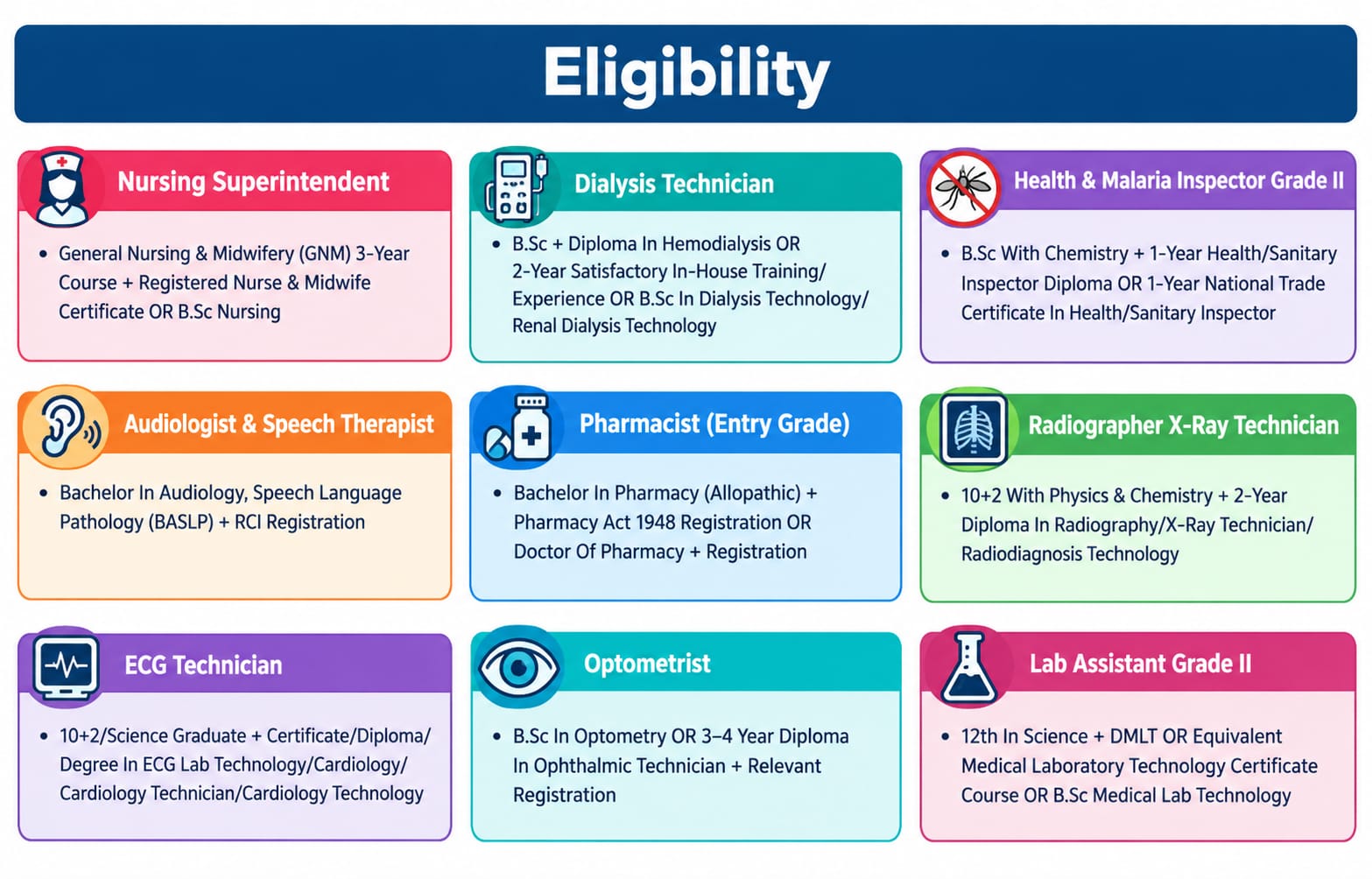 Eligibility

Nursing Superintendent

• General Nursing & Midwifery (GNM) 3-Year Course + Registered Nurse & Midwife Certificate OR B.Sc Nursing

Dialysis Technician

• B.Sc + Diploma In Hemodialysis OR 2-Year Satisfactory In-House Training/ Experience OR B.Sc In Dialysis Technology/ Renal Dialysis Technology

Health & Malaria Inspector Grade II

• B.Sc With Chemistry + 1-Year Health/Sanitary Inspector Diploma OR 1-Year National Trade Certificate In Health/Sanitary Inspector

Audiologist & Speech Therapist

• Bachelor In Audiology, Speech Language Pathology (BASLP) + RCI Registration

Pharmacist (Entry Grade)

• Bachelor In Pharmacy (Allopathic) + Pharmacy Act 1948 Registration OR Doctor Of Pharmacy + Registration

Radiographer X-Ray Technician

• 10+2 With Physics & Chemistry + 2-Year Diploma In Radiography/X-Ray Technician/ Radiodiagnosis Technology

ECG Technician

• 10+2/Science Graduate + Certificate/Diploma/ Degree In ECG Lab Technology/Cardiology/ Cardiology Technician/Cardiology Technology

Optometrist

• B.Sc In Optometry OR 3–4 Year Diploma In Ophthalmic Technician + Relevant Registration

Lab Assistant Grade II

• 12th In Science + DMLT OR Equivalent Medical Laboratory Technology Certificate Course OR B.Sc Medical Lab Technology